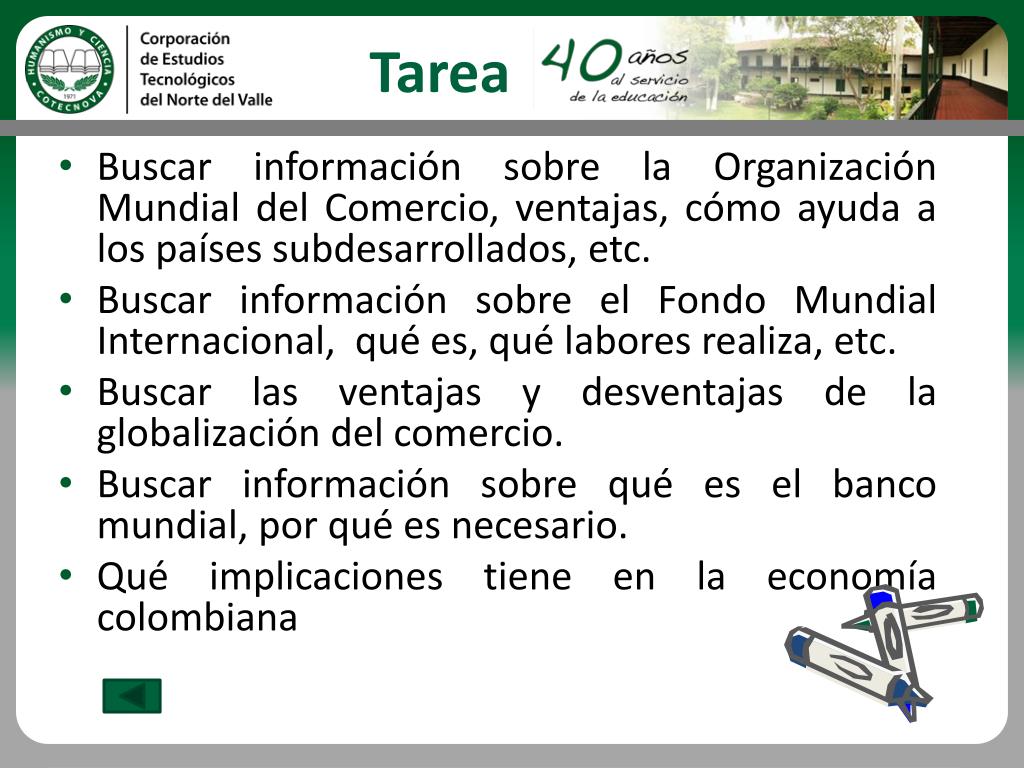 HUMANISMO Y CIENCIA
1971
COTECNOVA

Corporación de Estudios Tecnológicos del Norte del Valle

Tarea

40 años al servicio de la educación

• Buscar información sobre la Organización Mundial del Comercio, ventajas, cómo ayuda a los países subdesarrollados, etc.
• Buscar información sobre el Fondo Mundial Internacional, qué es, qué labores realiza, etc.
• Buscar las ventajas y desventajas de la globalización del comercio.
• Buscar información sobre qué es el banco mundial, por qué es necesario.
• Qué implicaciones tiene en la economía colombiana